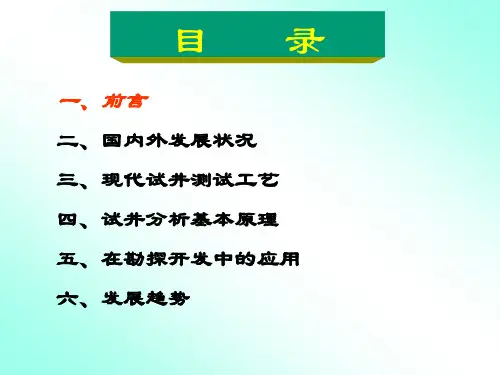 目　　录

一、前言

二、国内外发展状况

三、现代试井测试工艺

四、试井分析基本原理

五、在勘探开发中的应用

六、发展趋势